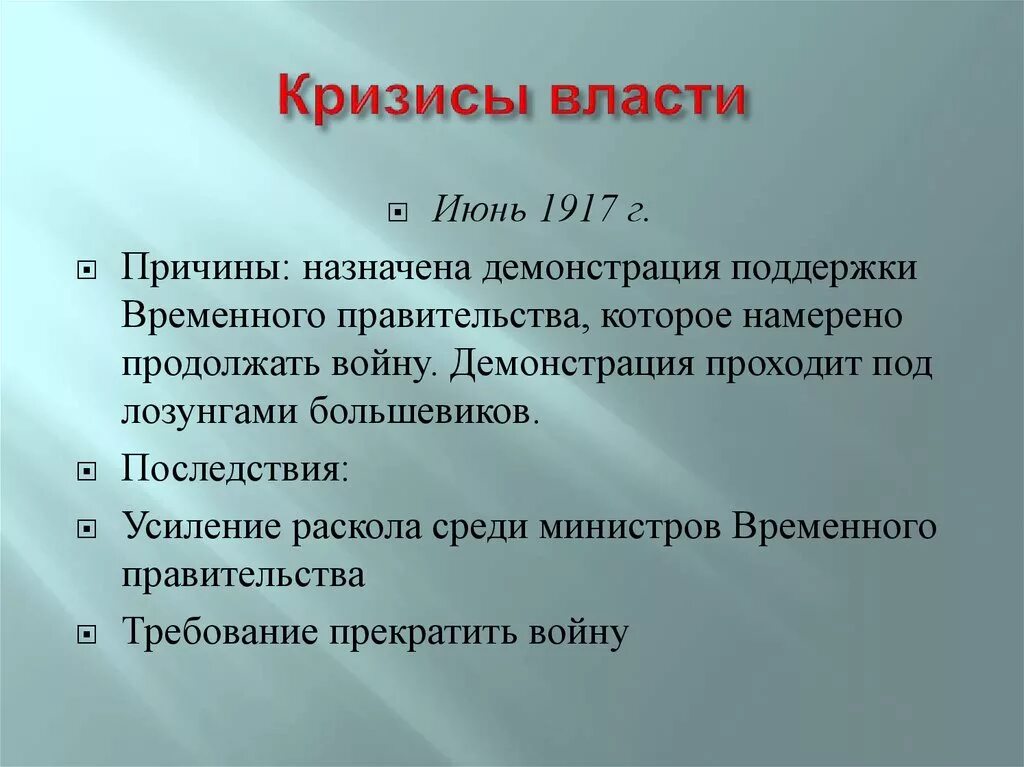 Кризисы власти

Июнь 1917 г.

Причины: назначена демонстрация поддержки Временного правительства, которое намерено продолжать войну. Демонстрация проходит под лозунгами большевиков.

Последствия:

Усиление раскола среди министров Временного правительства

Требование прекратить войну